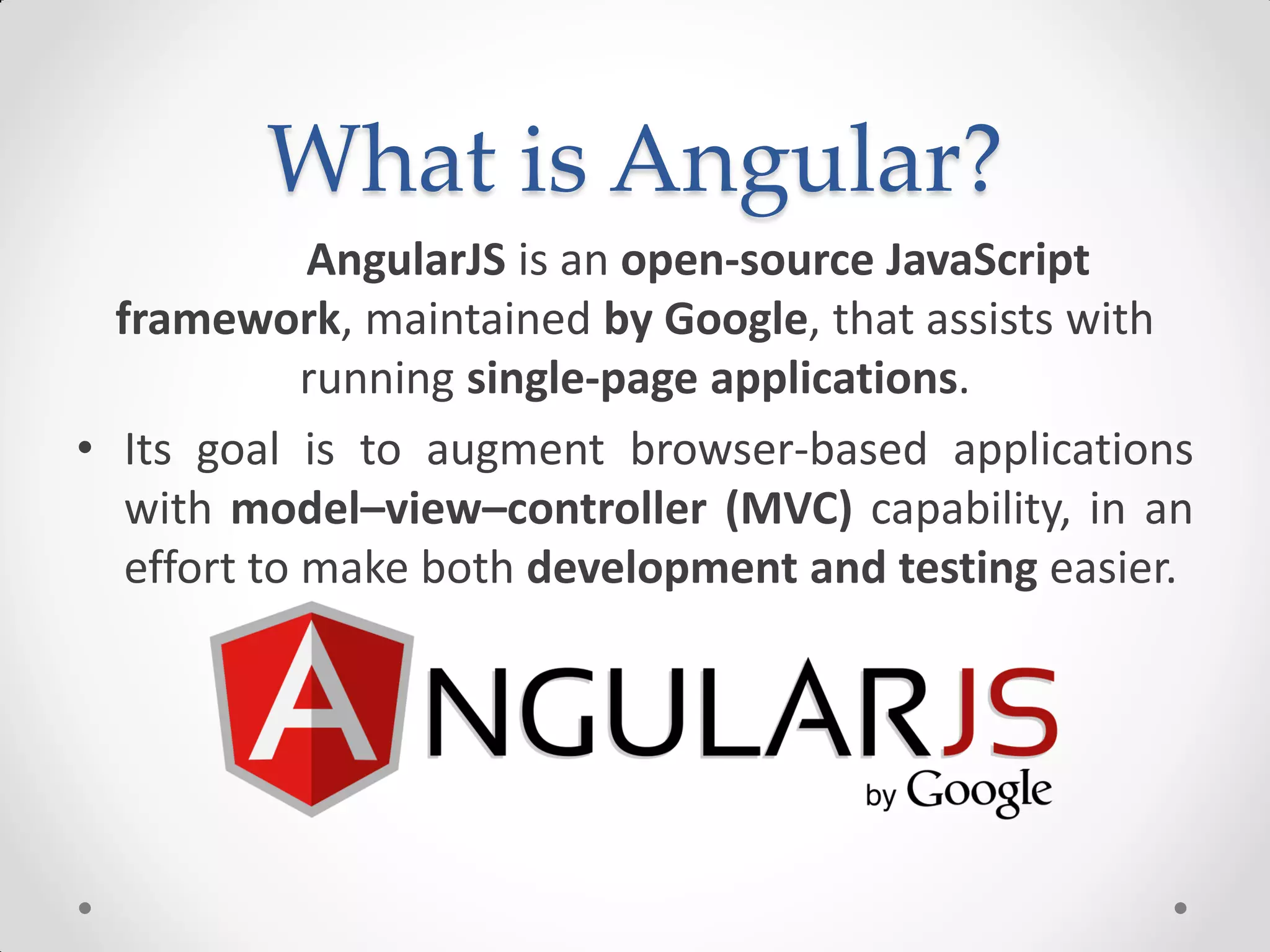 What is Angular?

AngularJS is an open-source JavaScript framework, maintained by Google, that assists with running single-page applications.

• Its goal is to augment browser-based applications with model–view–controller (MVC) capability, in an effort to make both development and testing easier.

ANGULARJS
by Google